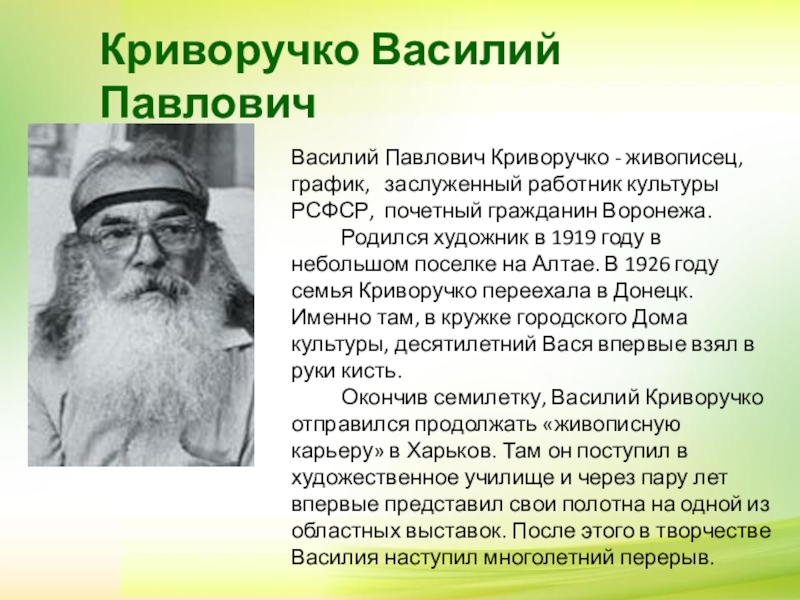 Криворучко Василий Павлович

Василий Павлович Криворучко - живописец, график, заслуженный работник культуры РСФСР, почетный гражданин Воронежа.

Родился художник в 1919 году в небольшом поселке на Алтае. В 1926 году семья Криворучко переехала в Донецк. Именно там, в кружке городского Дома культуры, десятилетний Вася впервые взял в руки кисть.

Окончив семилетку, Василий Криворучко отправился продолжать «живописную карьеру» в Харьков. Там он поступил в художественное училище и через пару лет впервые представил свои полотна на одной из областных выставок. После этого в творчестве Василия наступил многолетний перерыв.